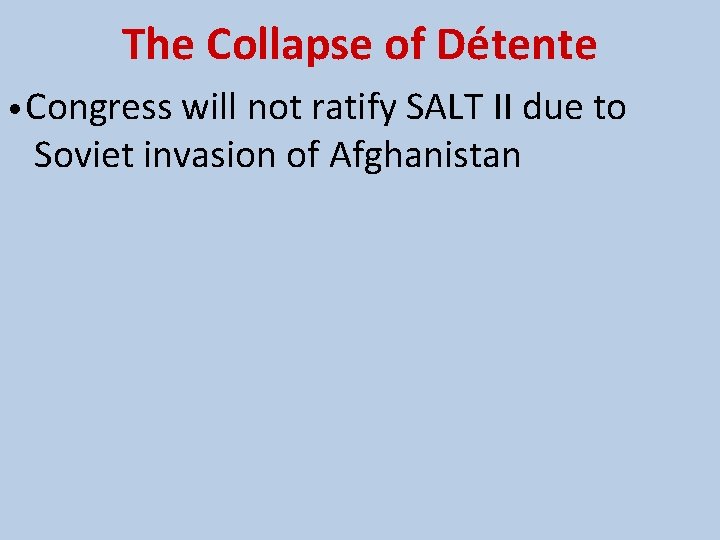 The Collapse of Détente

• Congress will not ratify SALT II due to Soviet invasion of Afghanistan